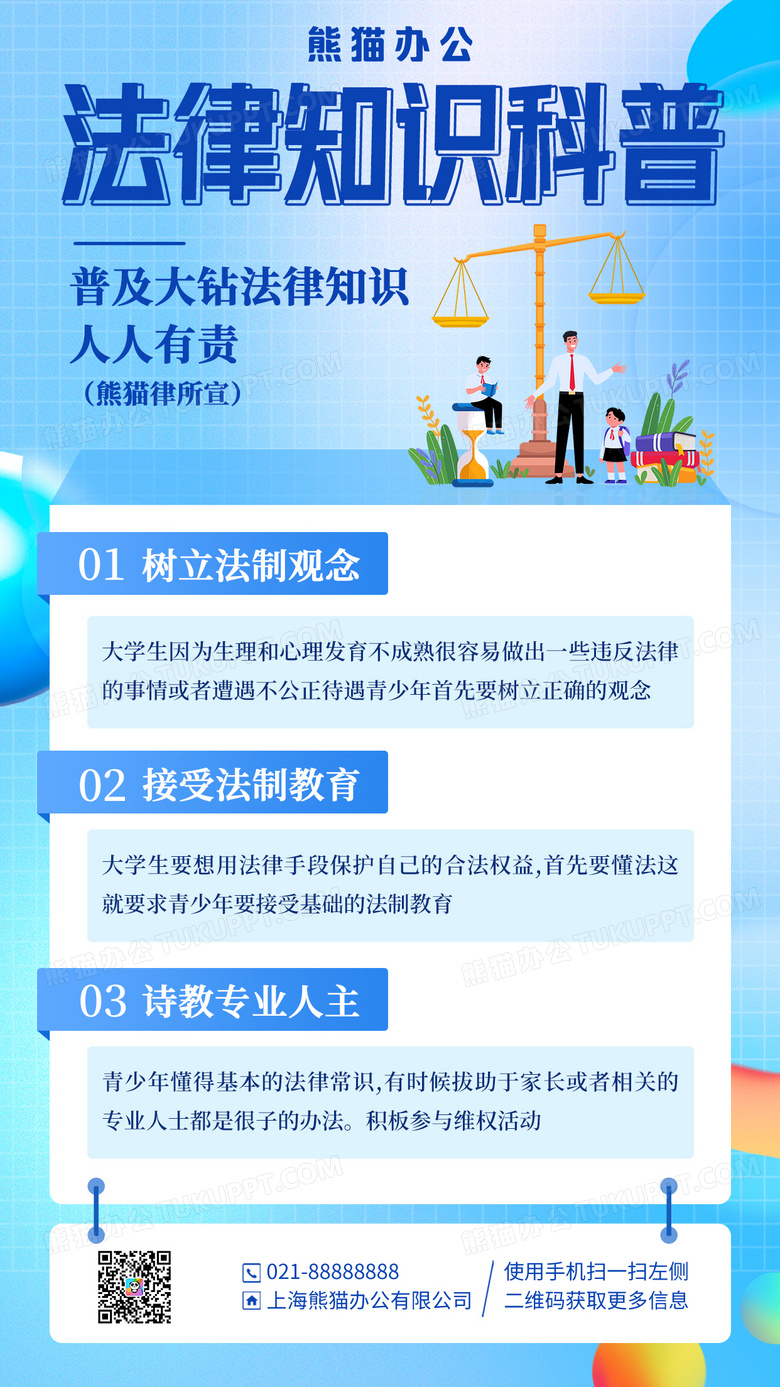 熊猫办公

法律知识科普

普及大钻法律知识
人人有责
（熊猫律所宣）

01 树立法制观念

大学生因为生理和心理发育不成熟很容易做出一些违反法律的事情或者遭遇不公正待遇青少年首先要树立正确的观念

02 接受法制教育

大学生要想用法律手段保护自己的合法权益,首先要懂法这就要求青少年要接受基础的法制教育

03 诗教专业人主

青少年懂得基本的法律常识,有时候拔助于家长或者相关的专业人士都是很子的办法。积板参与维权活动

021-88888888
上海熊猫办公有限公司

使用手机扫一扫左侧
二维码获取更多信息

熊猫办公 TUKUPPT.COM